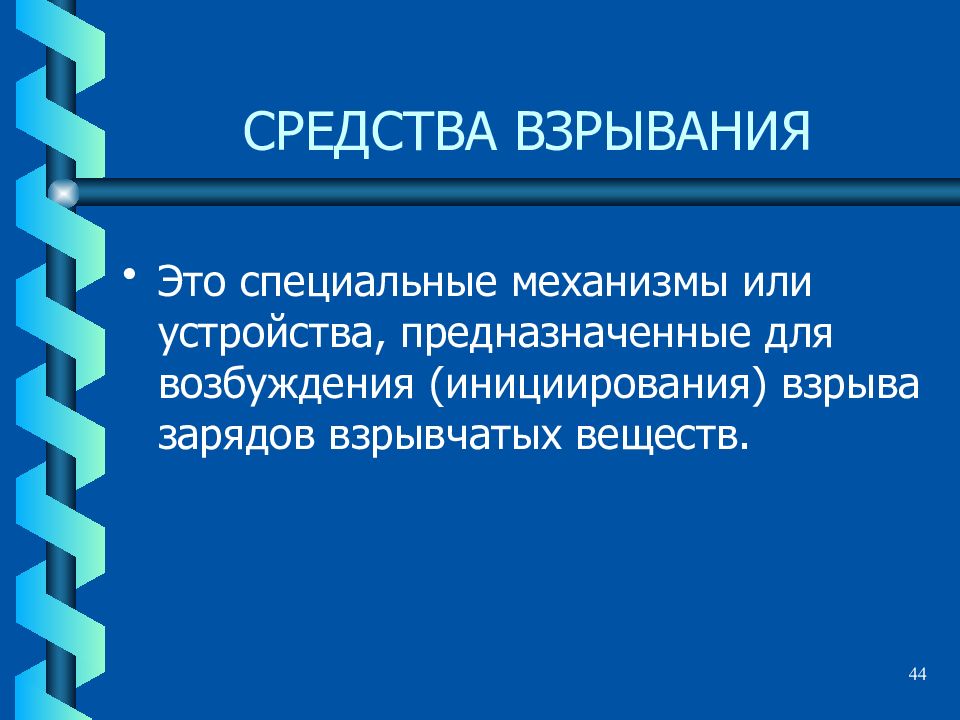 СРЕДСТВА ВЗРЫВАНИЯ

• Это специальные механизмы или устройства, предназначенные для возбуждения (инициирования) взрыва зарядов взрывчатых веществ.

44